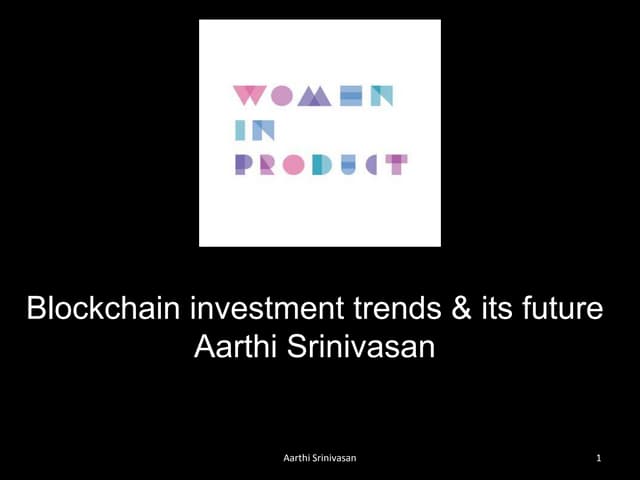 WOMEN
IN
PRODUCT

Blockchain investment trends & its future
Aarthi Srinivasan

Aarthi Srinivasan

1